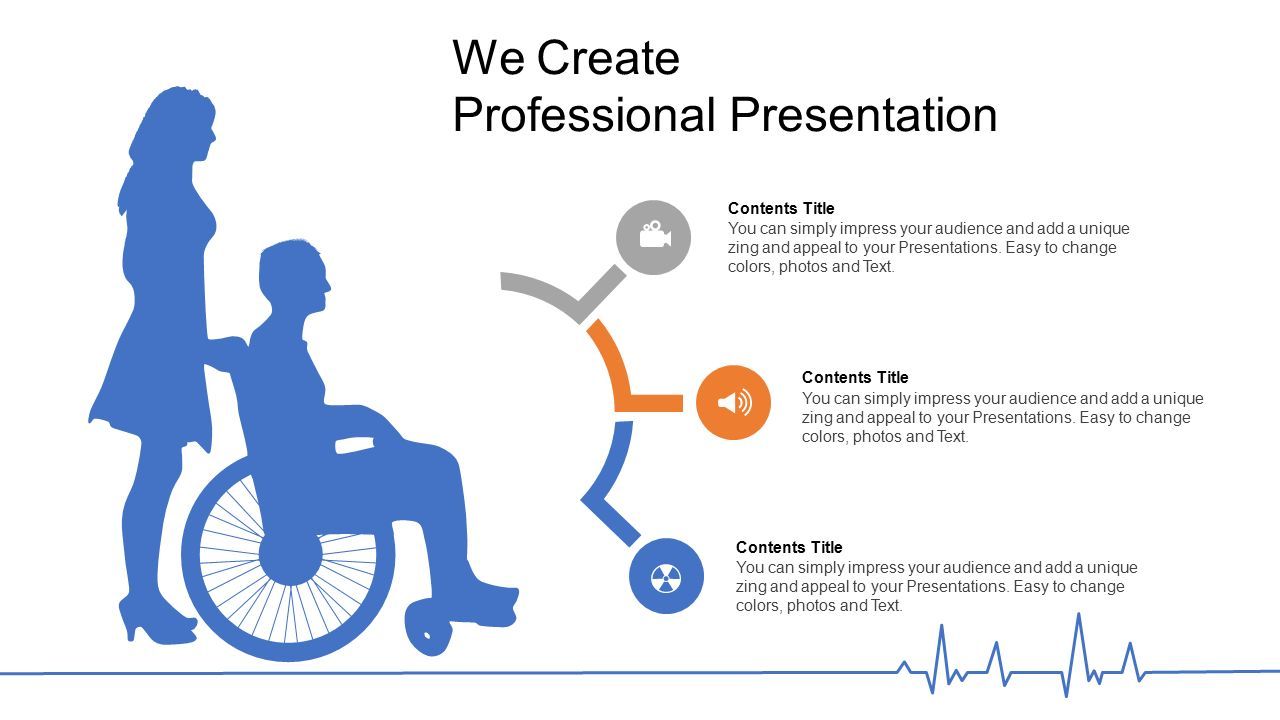 We Create
Professional Presentation

Contents Title
You can simply impress your audience and add a unique zing and appeal to your Presentations. Easy to change colors, photos and Text.

Contents Title
You can simply impress your audience and add a unique zing and appeal to your Presentations. Easy to change colors, photos and Text.

Contents Title
You can simply impress your audience and add a unique zing and appeal to your Presentations. Easy to change colors, photos and Text.